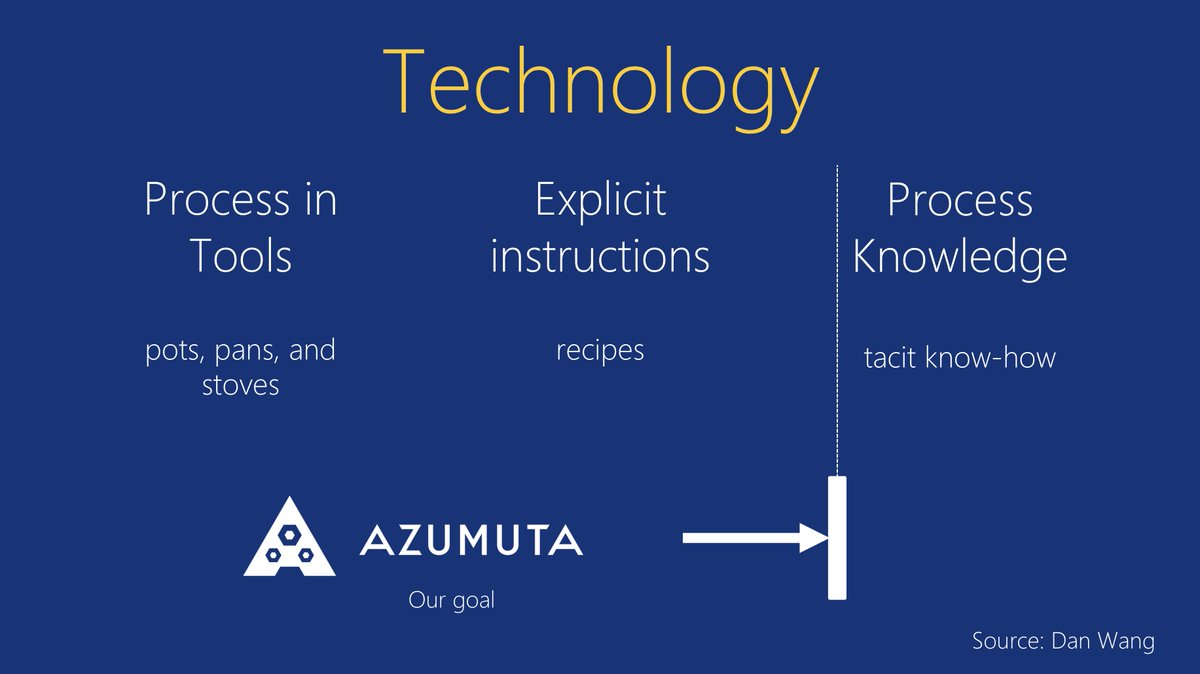 Technology

Process in Tools

pots, pans, and stoves

Explicit instructions

recipes

Process Knowledge

tacit know-how

AZUMUTA

Our goal

Source: Dan Wang